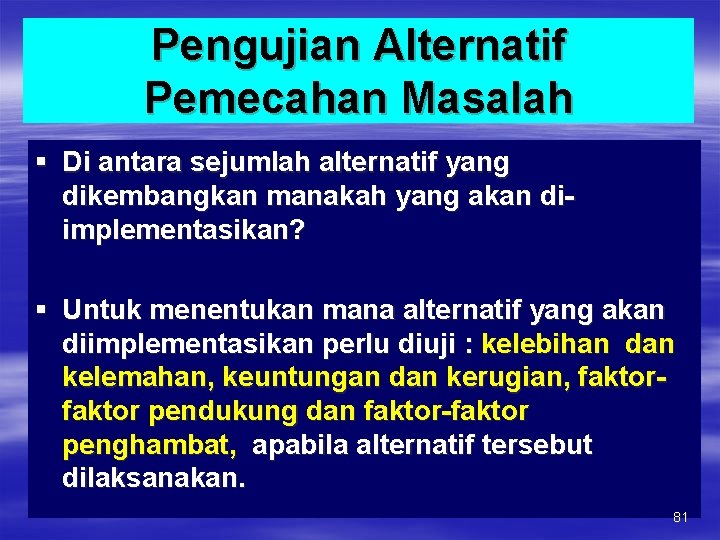 Pengujian Alternatif Pemecahan Masalah

▪ Di antara sejumlah alternatif yang dikembangkan manakah yang akan diimplementasikan?

▪ Untuk menentukan mana alternatif yang akan diimplementasikan perlu diuji : kelebihan dan kelemahan, keuntungan dan kerugian, faktor-faktor pendukung dan faktor-faktor penghambat, apabila alternatif tersebut dilaksanakan.

81